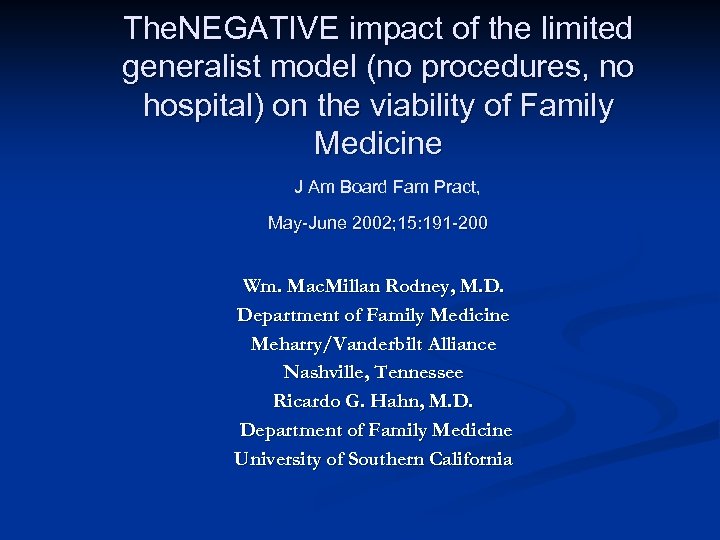 TheNEGATIVE impact of the limited generalist model (no procedures, no hospital) on the viability of Family Medicine

J Am Board Fam Pract,

May-June 2002;15:191-200

Wm. MacMillan Rodney, M.D.
Department of Family Medicine
Meharry/Vanderbilt Alliance
Nashville, Tennessee
Ricardo G. Hahn, M.D.
Department of Family Medicine
University of Southern California